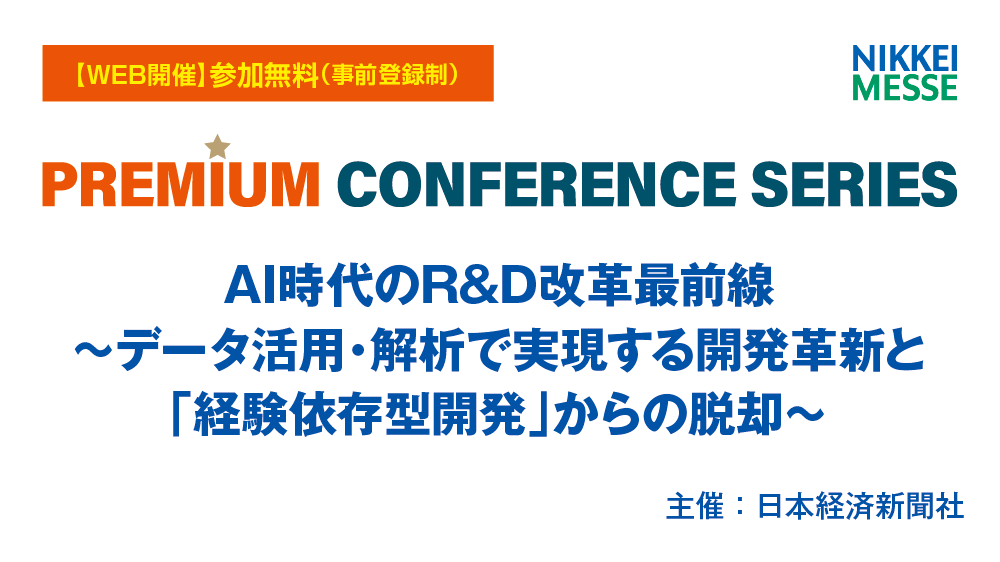 【WEB開催】参加無料（事前登録制）

NIKKEI MESSE

PREMIUM CONFERENCE SERIES

AI時代のR&D改革最前線
～データ活用・解析で実現する開発革新と
「経験依存型開発」からの脱却～

主催：日本経済新聞社